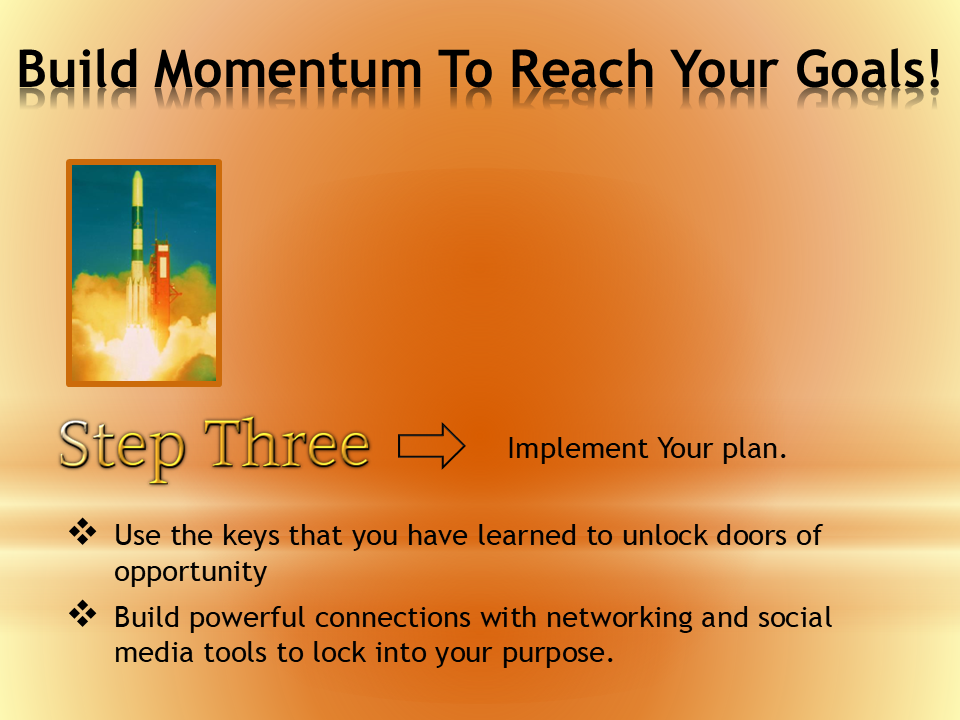 Build Momentum To Reach Your Goals!

Step Three

Implement Your plan.

❖ Use the keys that you have learned to unlock doors of opportunity

❖ Build powerful connections with networking and social media tools to lock into your purpose.